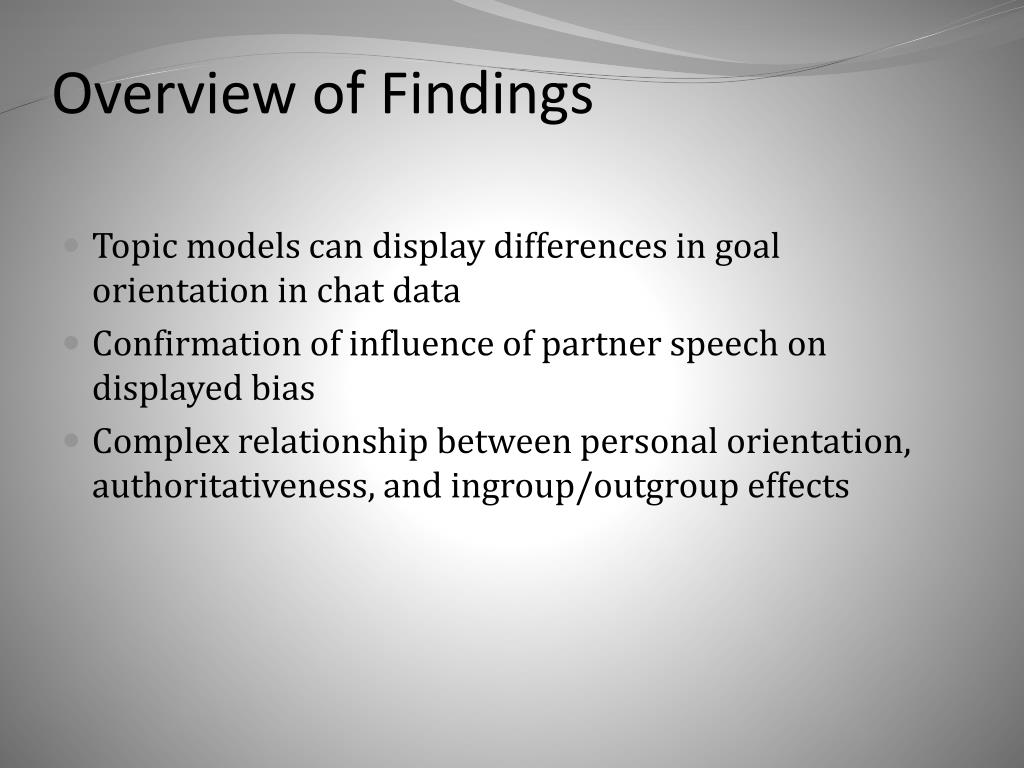 Overview of Findings

- Topic models can display differences in goal orientation in chat data
- Confirmation of influence of partner speech on displayed bias
- Complex relationship between personal orientation, authoritativeness, and ingroup/outgroup effects